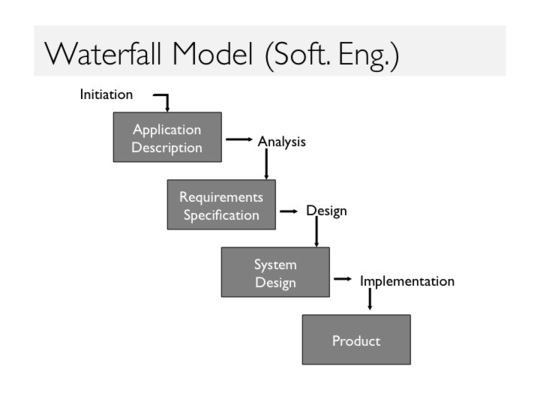 Waterfall Model (Soft. Eng.)

Initiation

Application Description

Analysis

Requirements Specification

Design

System Design

Implementation

Product